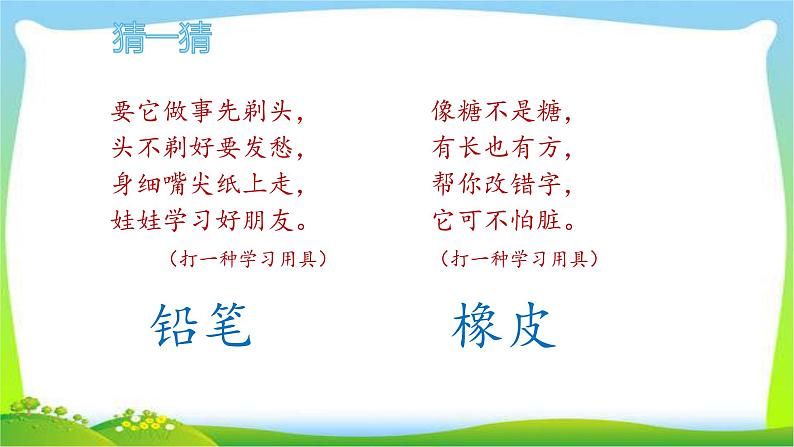 猜一猜

要它做事先剃头，
头不剃好要发愁，
身细嘴尖纸上走，
娃娃学习好朋友。
（打一种学习用具）

铅笔

像糖不是糖，
有长也有方，
帮你改错字，
它可不怕脏。
（打一种学习用具）

橡皮